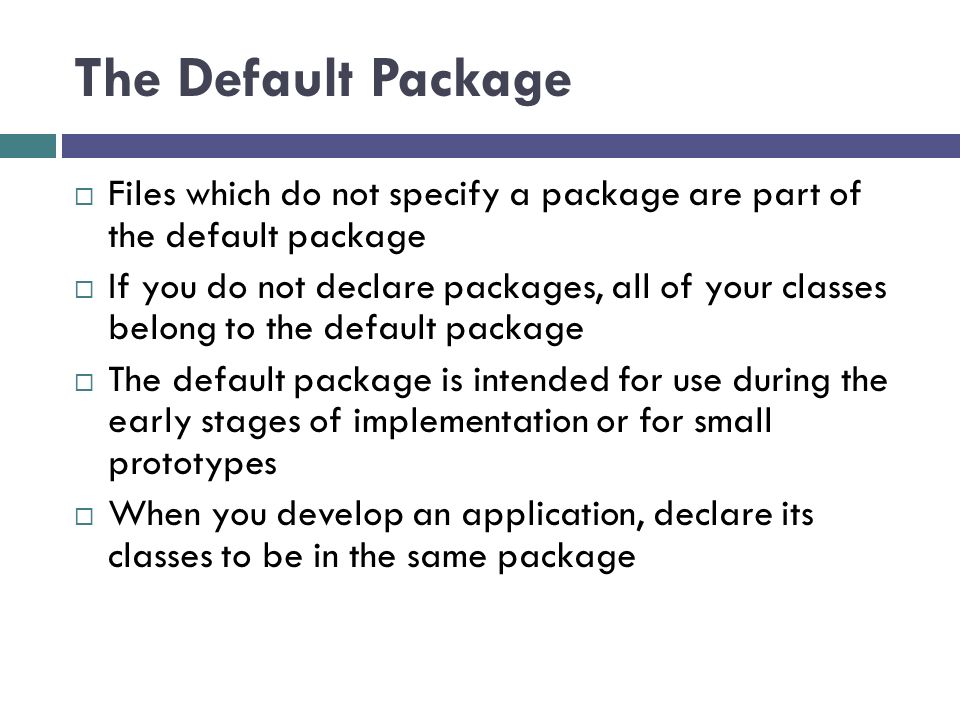 The Default Package

□ Files which do not specify a package are part of the default package

□ If you do not declare packages, all of your classes belong to the default package

□ The default package is intended for use during the early stages of implementation or for small prototypes

□ When you develop an application, declare its classes to be in the same package